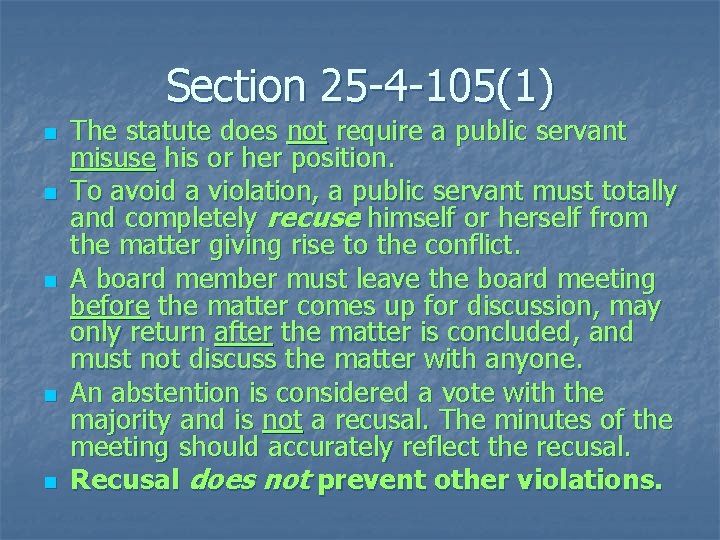 Section 25-4-105(1)

- The statute does not require a public servant misuse his or her position.
- To avoid a violation, a public servant must totally and completely recuse himself or herself from the matter giving rise to the conflict.
- A board member must leave the board meeting before the matter comes up for discussion, may only return after the matter is concluded, and must not discuss the matter with anyone.
- An abstention is considered a vote with the majority and is not a recusal. The minutes of the meeting should accurately reflect the recusal.
- Recusal does not prevent other violations.